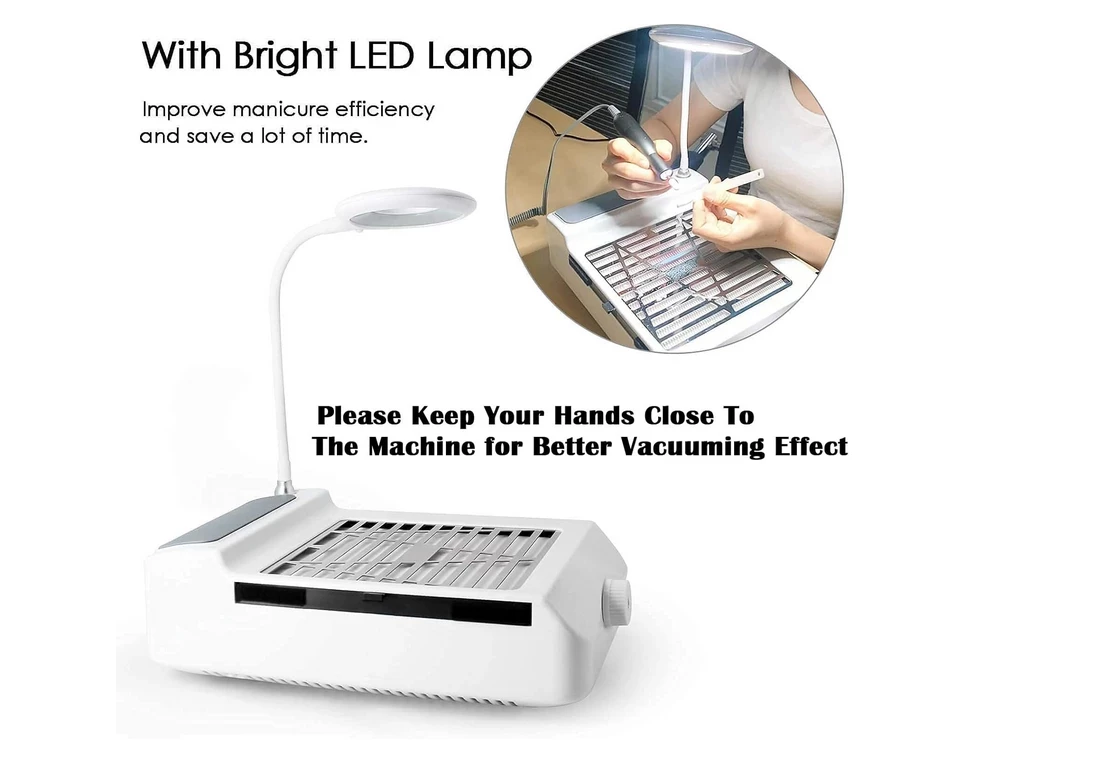 With Bright LED Lamp

Improve manicure efficiency and save a lot of time.

Please Keep Your Hands Close To The Machine for Better Vacuuming Effect